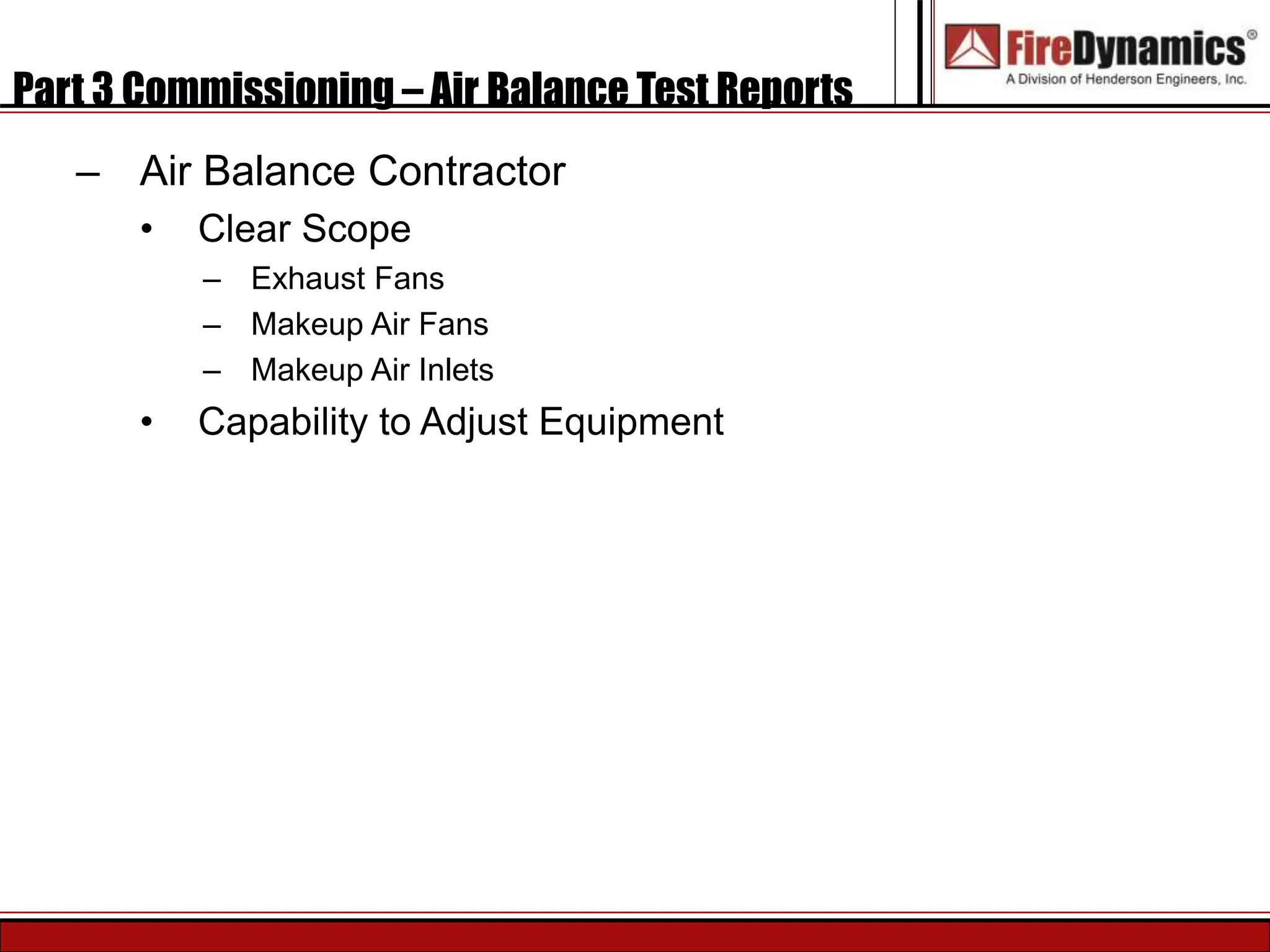 Part 3 Commissioning – Air Balance Test Reports

FireDynamics®
A Division of Henderson Engineers, Inc.

– Air Balance Contractor
• Clear Scope
– Exhaust Fans
– Makeup Air Fans
– Makeup Air Inlets
• Capability to Adjust Equipment